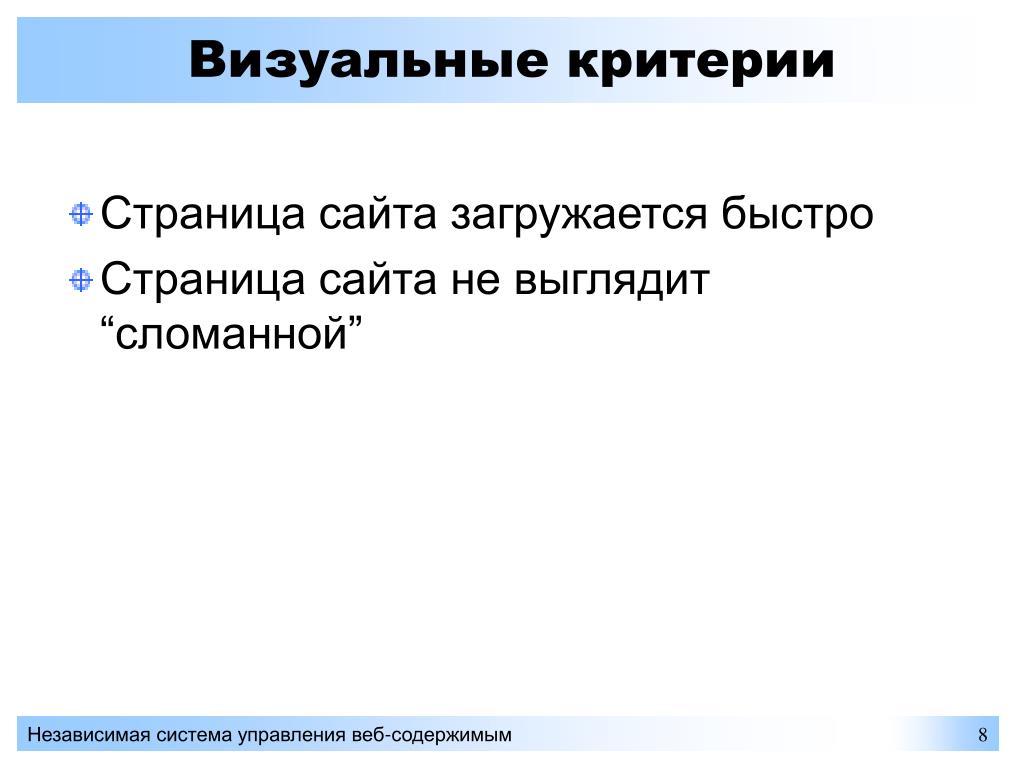 Визуальные критерии

Страница сайта загружается быстро

Страница сайта не выглядит “сломанной”

Независимая система управления веб-содержимым

8